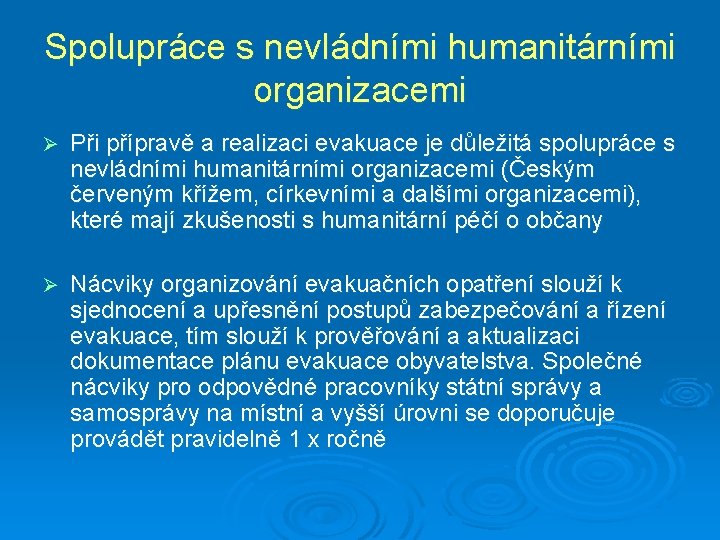 Spolupráce s nevládními humanitárními organizacemi

➢ Při přípravě a realizaci evakuace je důležitá spolupráce s nevládními humanitárními organizacemi (Českým červeným křížem, církevními a dalšími organizacemi), které mají zkušenosti s humanitární péčí o občany

➢ Nácviky organizování evakuačních opatření slouží k sjednocení a upřesnění postupů zabezpečování a řízení evakuace, tím slouží k prověřování a aktualizaci dokumentace plánu evakuace obyvatelstva. Společné nácviky pro odpovědné pracovníky státní správy a samosprávy na místní a vyšší úrovni se doporučuje provádět pravidelně 1 x ročně